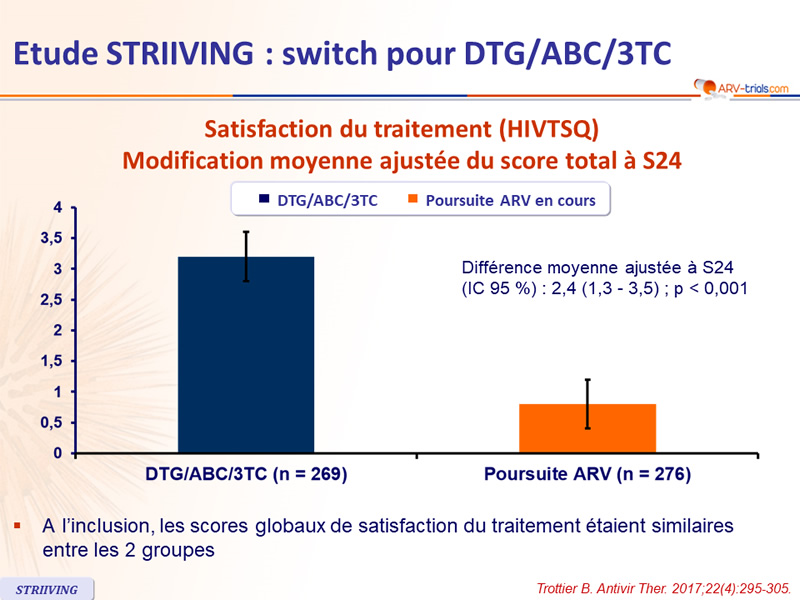 Etude STRIIVING : switch pour DTG/ABC/3TC

ARV-trials.com

Satisfaction du traitement (HIVTSQ)
Modification moyenne ajustée du score total à S24

DTG/ABC/3TC
Poursuite ARV en cours

4
3,5
3
2,5
2
1,5
1
0,5
0

Différence moyenne ajustée à S24 (IC 95 %) : 2,4 (1,3 - 3,5) ; p < 0,001

DTG/ABC/3TC (n = 269)
Poursuite ARV (n = 276)

A l'inclusion, les scores globaux de satisfaction du traitement étaient similaires entre les 2 groupes

STRIIVING

Trottier B. Antivir Ther. 2017;22(4):295-305.